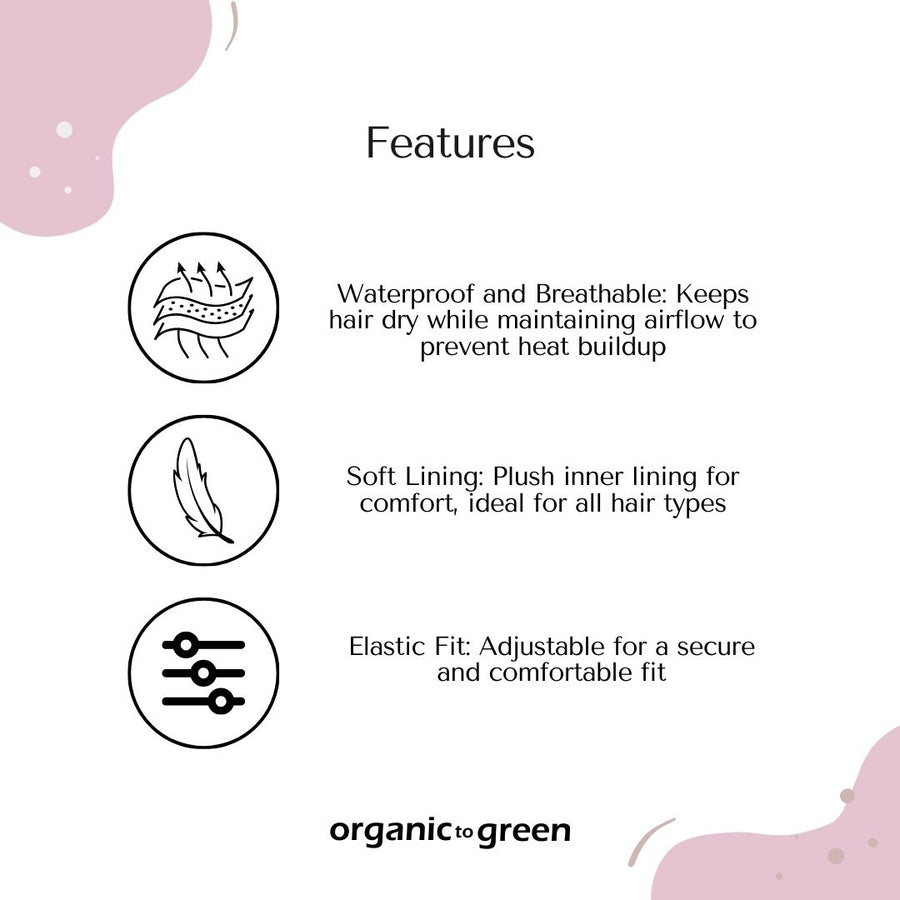 Features

Waterproof and Breathable: Keeps hair dry while maintaining airflow to prevent heat buildup

Soft Lining: Plush inner lining for comfort, ideal for all hair types

Elastic Fit: Adjustable for a secure and comfortable fit

organic to green